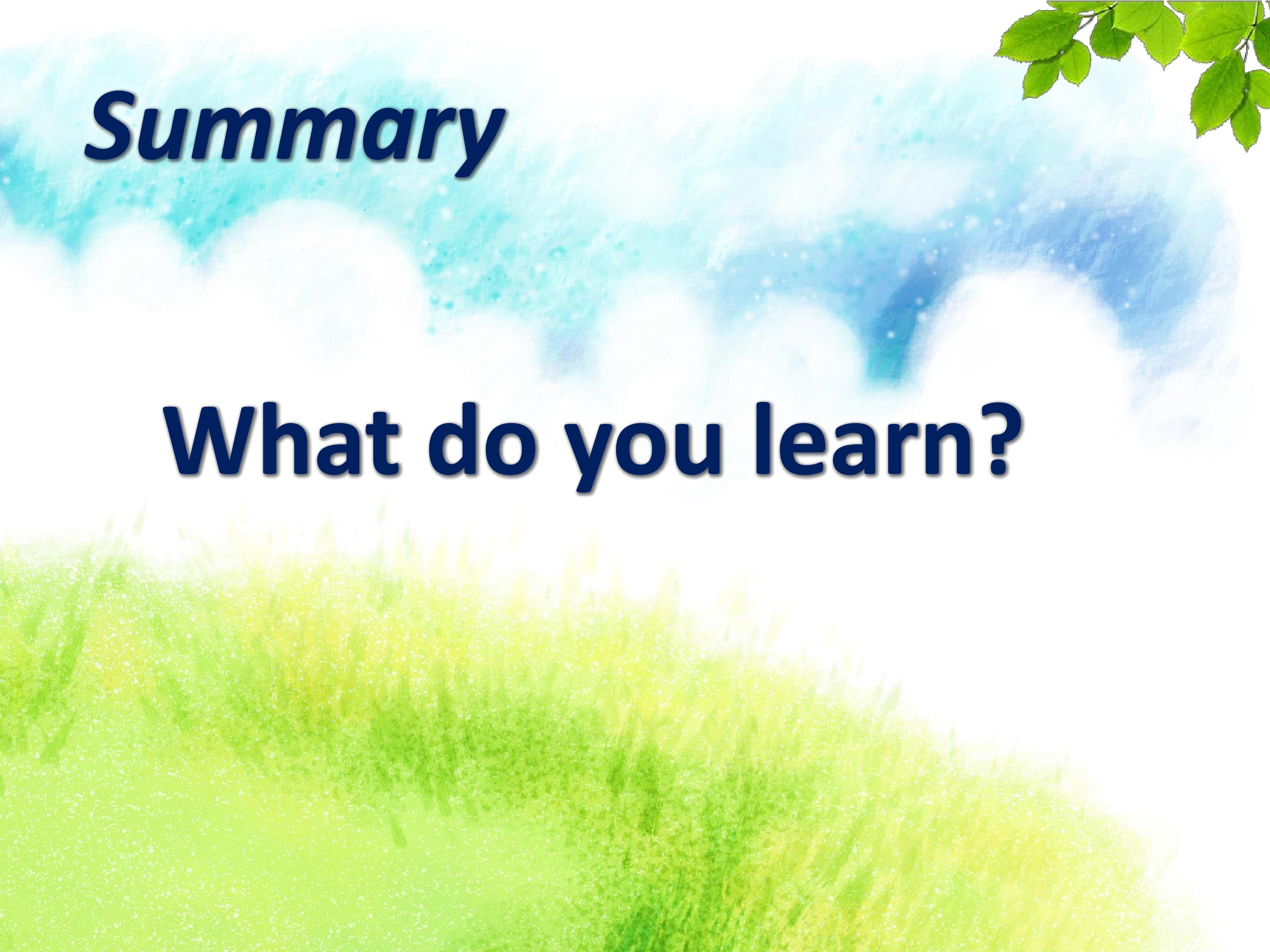 Summary

What do you learn?